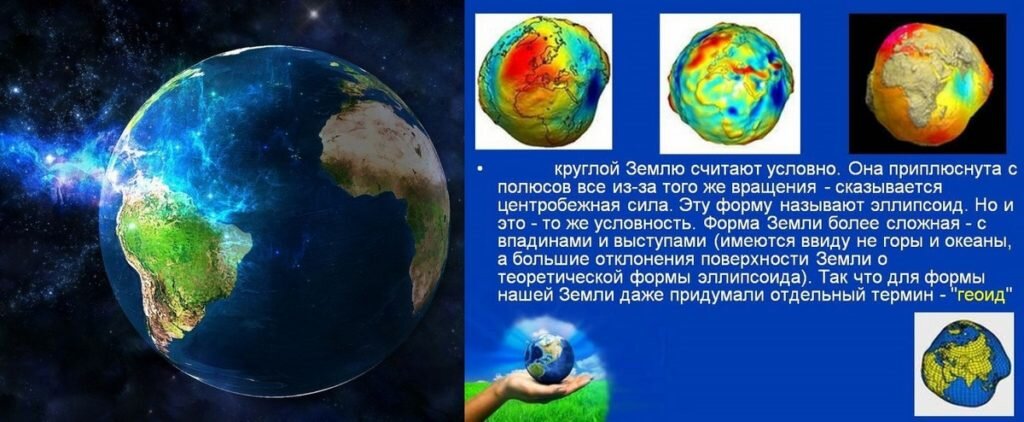 • круглой Землю считают условно. Она приплюснута с полюсов все из-за того же вращения - сказывается центробежная сила. Эту форму называют эллипсоид. Но и это - то же условность. Форма Земли более сложная - с впадинами и выступами (имеются ввиду не горы и океаны, а большие отклонения поверхности Земли о теоретической формы эллипсоида). Так что для формы нашей Земли даже придумали отдельный термин - "геоид"